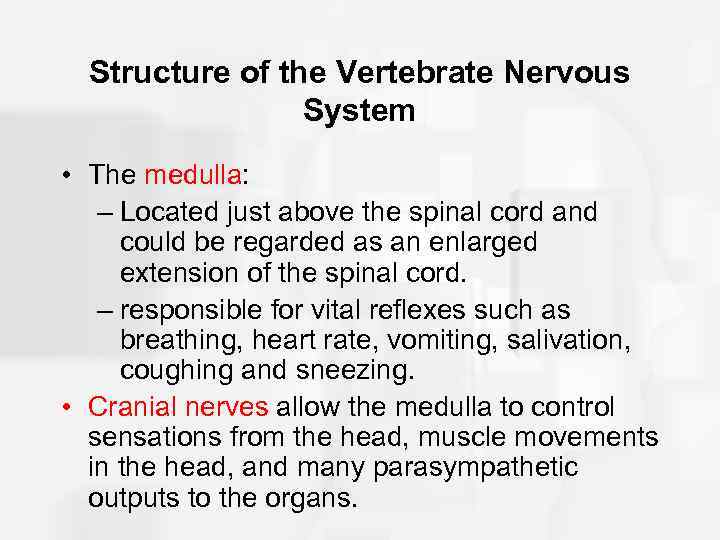 Structure of the Vertebrate Nervous System

• The medulla:
– Located just above the spinal cord and could be regarded as an enlarged extension of the spinal cord.
– responsible for vital reflexes such as breathing, heart rate, vomiting, salivation, coughing and sneezing.
• Cranial nerves allow the medulla to control sensations from the head, muscle movements in the head, and many parasympathetic outputs to the organs.